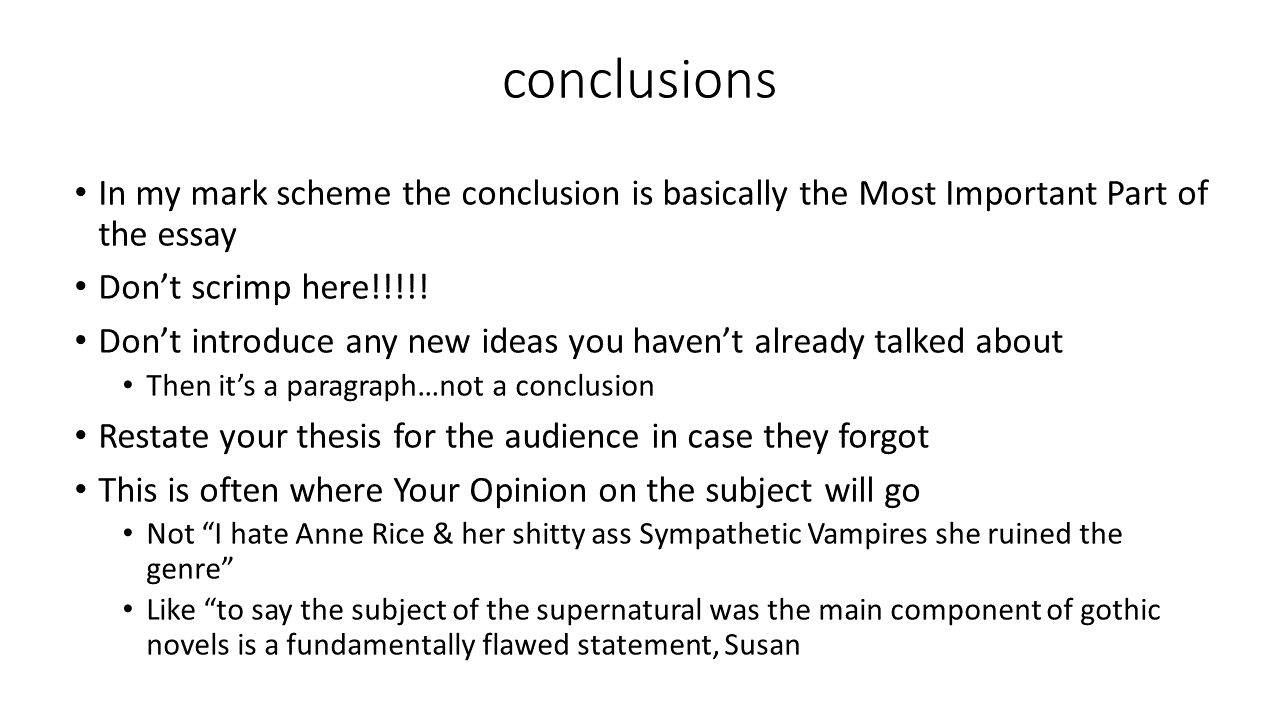 conclusions

• In my mark scheme the conclusion is basically the Most Important Part of the essay
• Don't scrimp here!!!!!
• Don't introduce any new ideas you haven't already talked about
  • Then it's a paragraph…not a conclusion
• Restate your thesis for the audience in case they forgot
• This is often where Your Opinion on the subject will go
  • Not "I hate Anne Rice & her shitty ass Sympathetic Vampires she ruined the genre"
  • Like "to say the subject of the supernatural was the main component of gothic novels is a fundamentally flawed statement, Susan